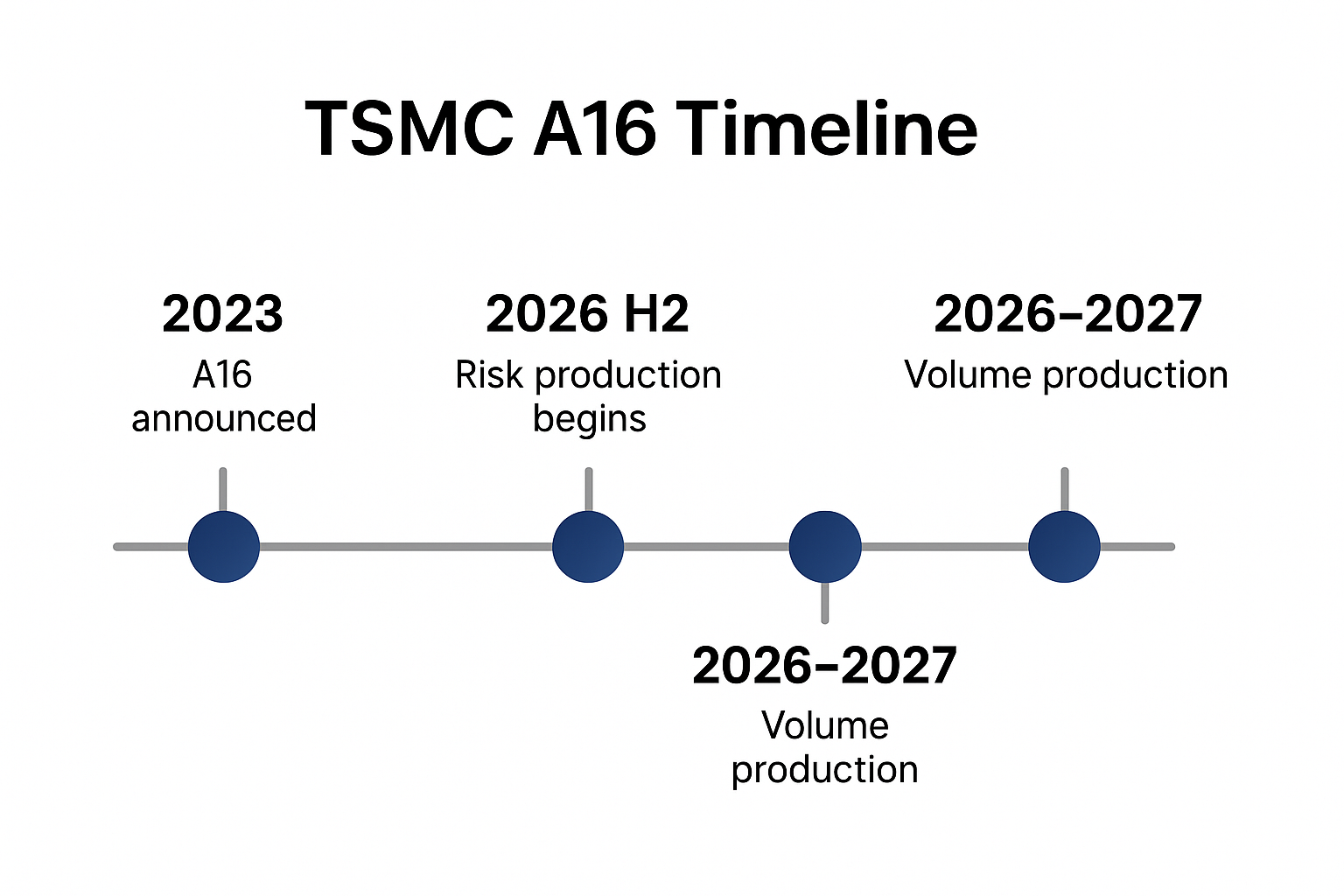 TSMC A16 Timeline

2023
A16 announced

2026 H2
Risk production begins

2026–2027
Volume production

2026–2027
Volume production